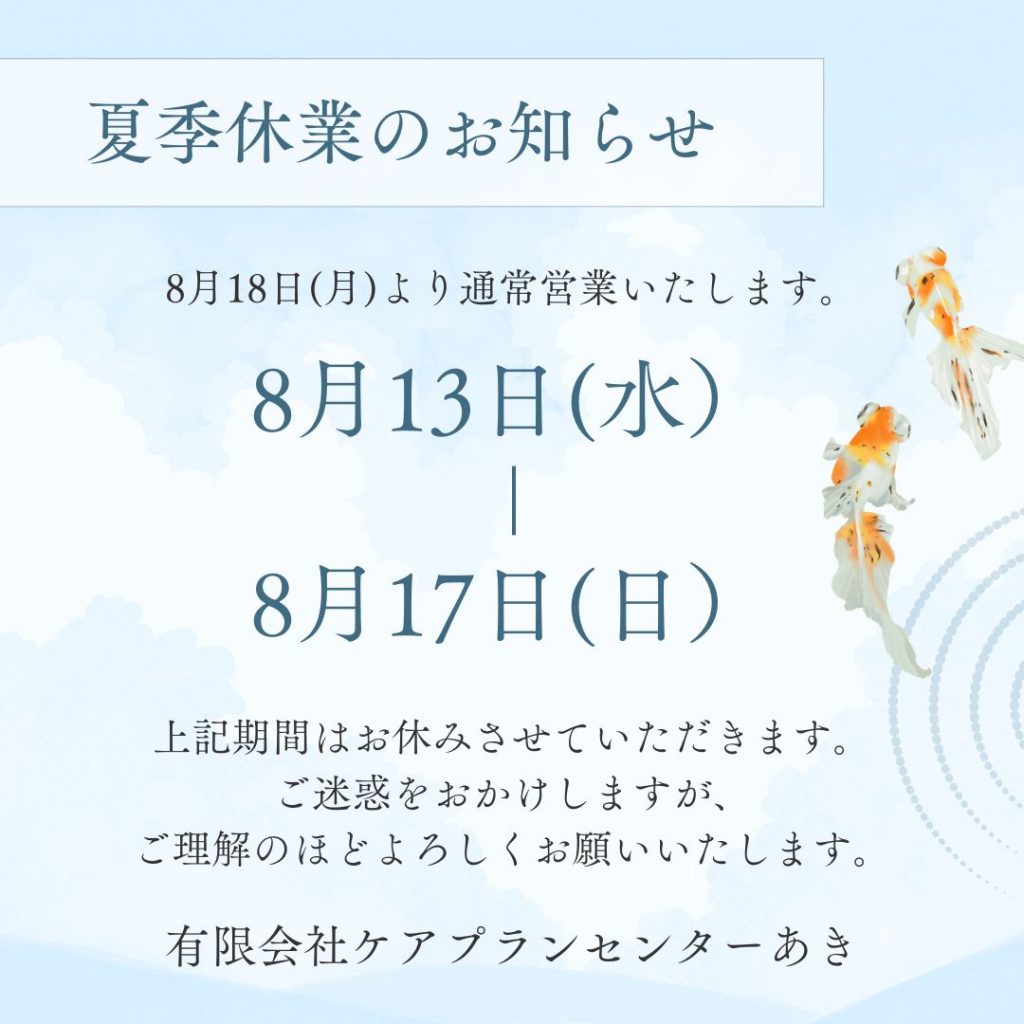 夏季休業のお知らせ

8月18日(月)より通常営業いたします。

8月13日(水)
|
8月17日(日)

上記期間はお休みさせていただきます。
ご迷惑をおかけしますが、
ご理解のほどよろしくお願いいたします。

有限会社ケアプランセンターあき